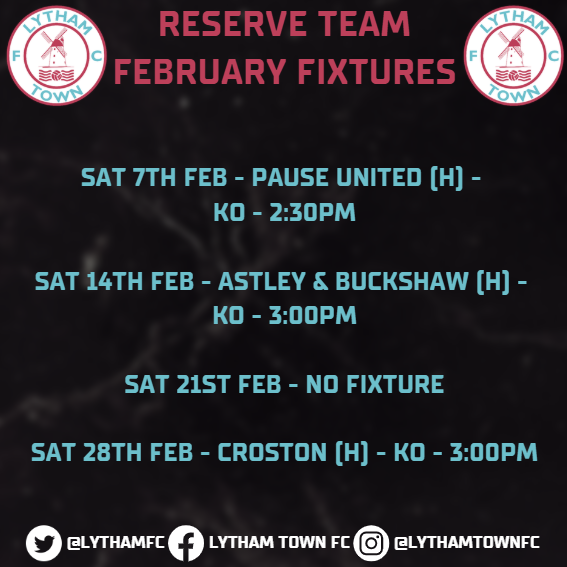 LYTHAM F C TOWN

RESERVE TEAM FEBRUARY FIXTURES

LYTHAM F C TOWN

SAT 7TH FEB - PAUSE UNITED (H) - KO - 2:30PM

SAT 14TH FEB - ASTLEY & BUCKSHAW (H) - KO - 3:00PM

SAT 21ST FEB - NO FIXTURE

SAT 28TH FEB - CROSTON (H) - KO - 3:00PM

@LYTHAMFC LYTHAM TOWN FC @LYTHAMTOWNFC